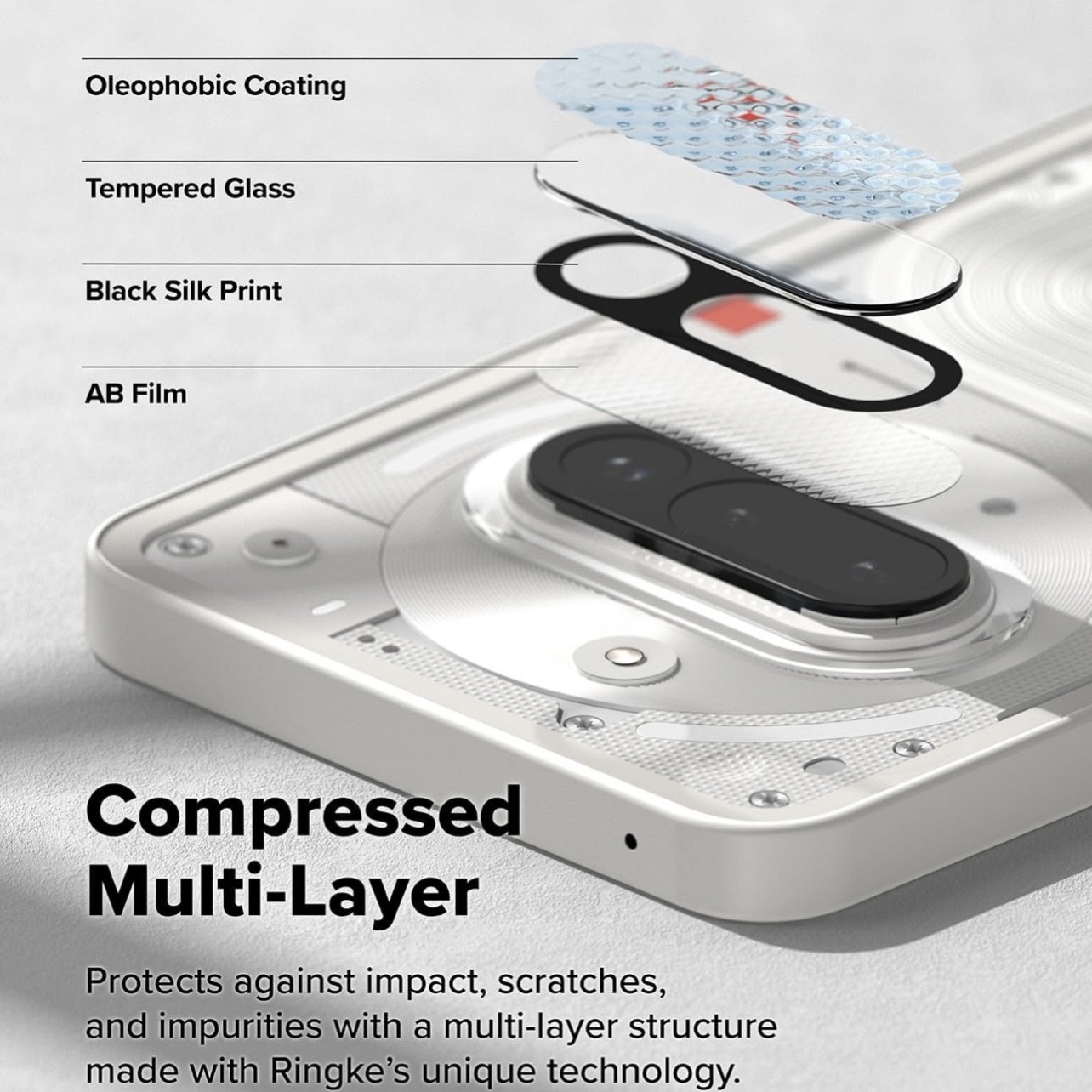 Oleophobic Coating

Tempered Glass

Black Silk Print

AB Film

Compressed
Multi-Layer

Protects against impact, scratches, and impurities with a multi-layer structure made with Ringke's unique technology.